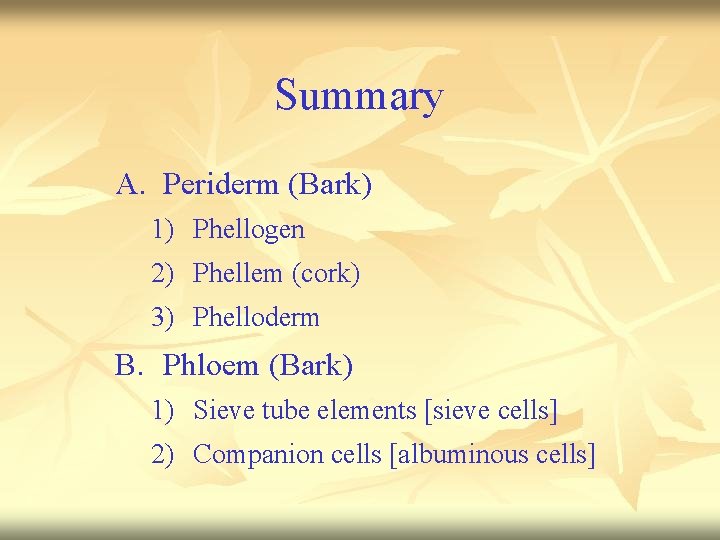 Summary

A. Periderm (Bark)

1) Phellogen

2) Phellem (cork)

3) Phelloderm

B. Phloem (Bark)

1) Sieve tube elements [sieve cells]

2) Companion cells [albuminous cells]